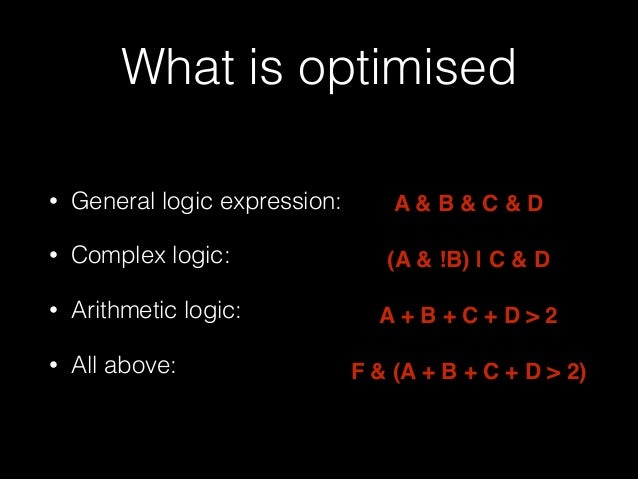 What is optimised

• General logic expression: A & B & C & D

• Complex logic: (A & !B) | C & D

• Arithmetic logic: A + B + C + D > 2

• All above: F & (A + B + C + D > 2)